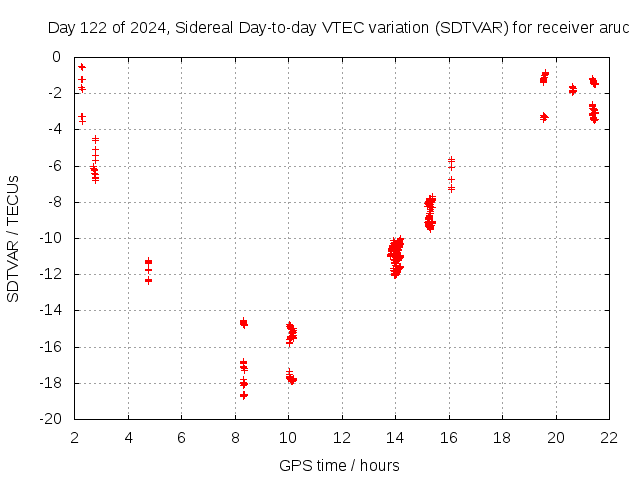 Day 122 of 2024, Sidereal Day-to-day VTEC variation (SDTVAR) for receiver aruc

SDTVAR / TECUs

0
-2
-4
-6
-8
-10
-12
-14
-16
-18
-20

2 4 6 8 10 12 14 16 18 20 22

GPS time / hours